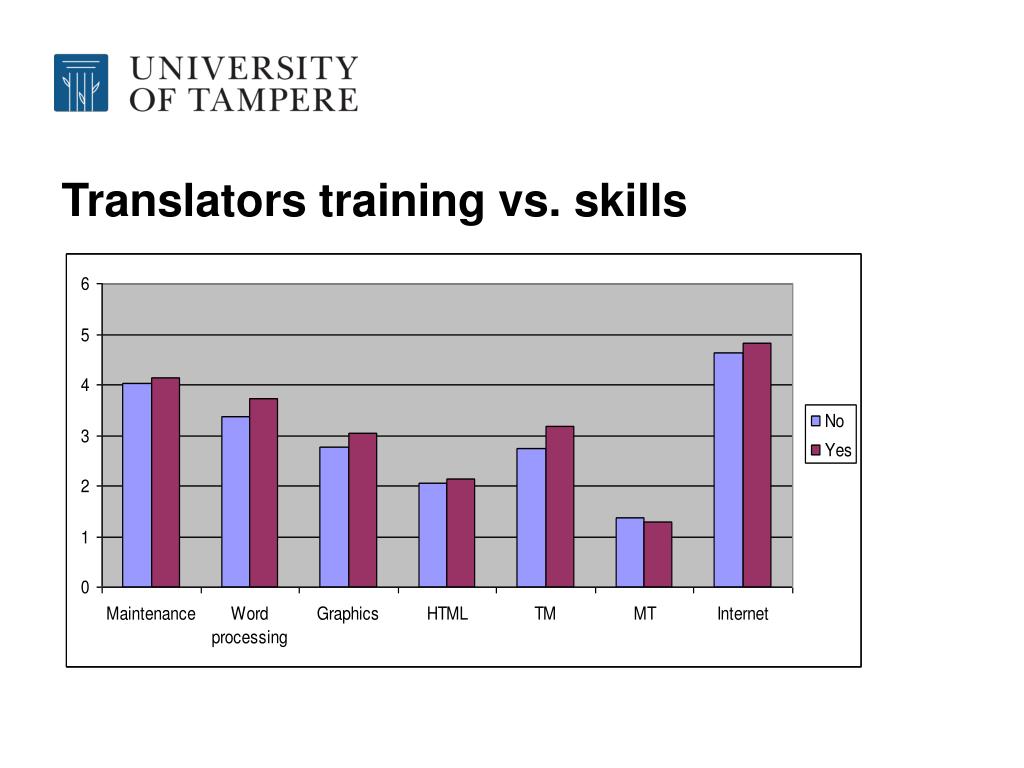 UNIVERSITY
OF TAMPERE

Translators training vs. skills

6
5
4
3
2
1
0

Maintenance
Word processing
Graphics
HTML
TM
MT
Internet

No
Yes